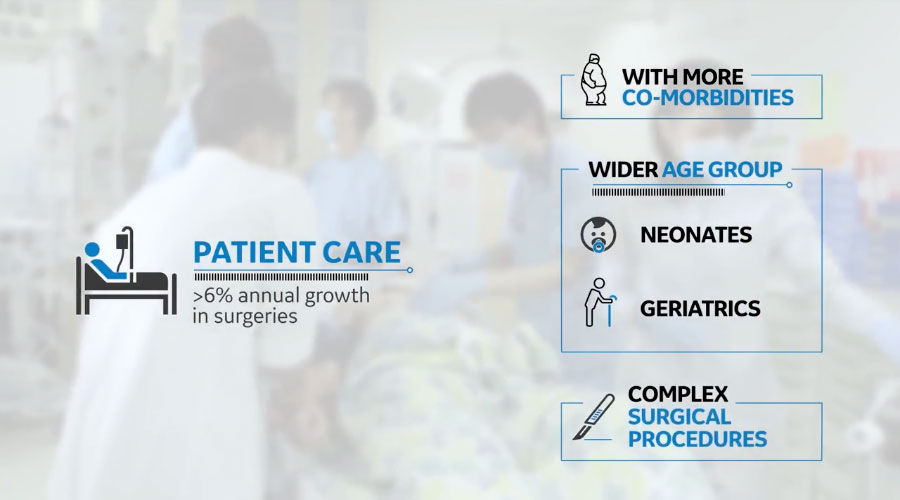 PATIENT CARE
>6% annual growth in surgeries

WITH MORE CO-MORBIDITIES

WIDER AGE GROUP

NEONATES

GERIATRICS

COMPLEX SURGICAL PROCEDURES